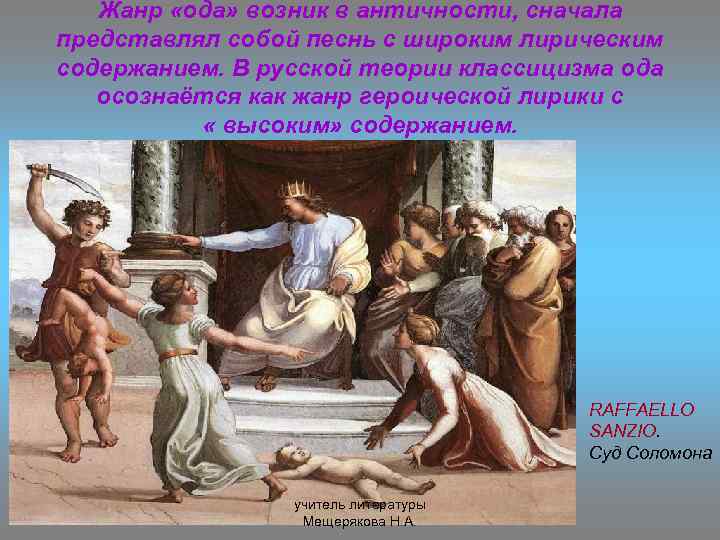 Жанр «ода» возник в античности, сначала представлял собой песнь с широким лирическим содержанием. В русской теории классицизма ода осознаётся как жанр героической лирики с « высоким» содержанием.

RAFFAELLO SANZIO.
Суд Соломона

учитель литературы
Мещерякова Н.А.